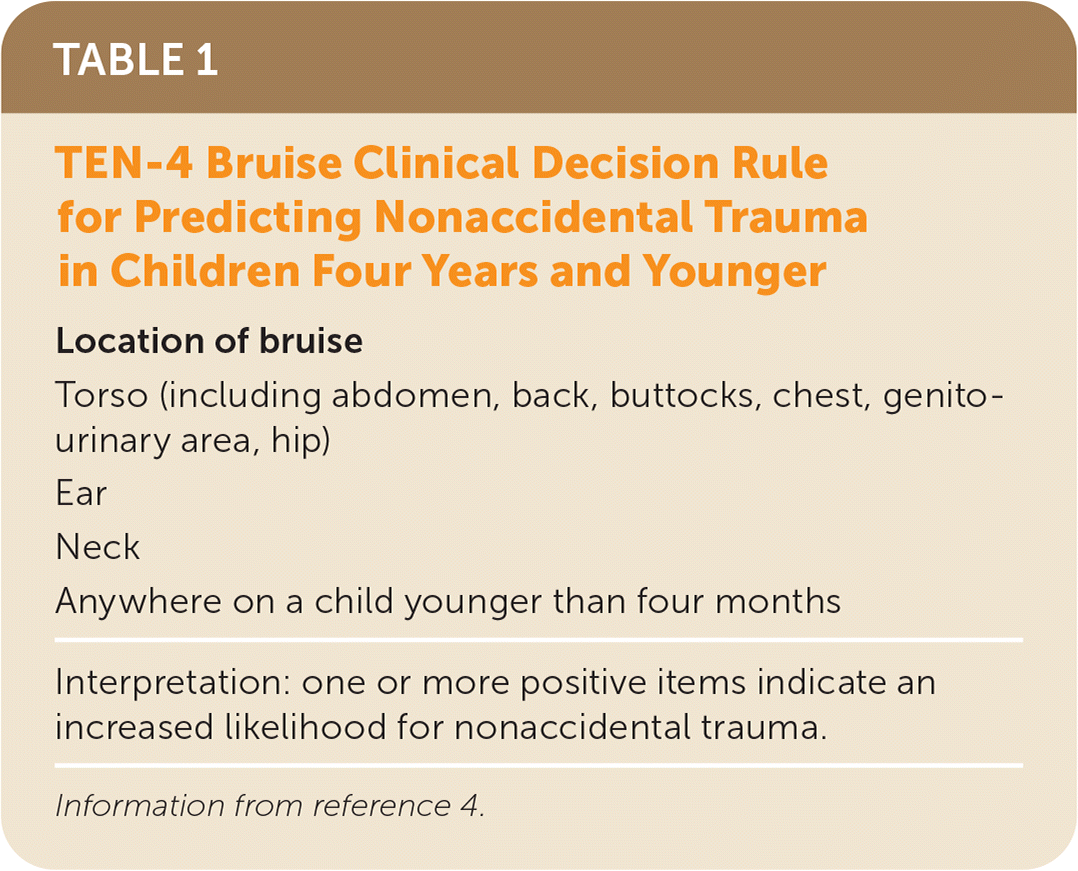 TABLE 1

TEN-4 Bruise Clinical Decision Rule for Predicting Nonaccidental Trauma in Children Four Years and Younger

Location of bruise

Torso (including abdomen, back, buttocks, chest, genitourinary area, hip)

Ear

Neck

Anywhere on a child younger than four months

Interpretation: one or more positive items indicate an increased likelihood for nonaccidental trauma.

Information from reference 4.